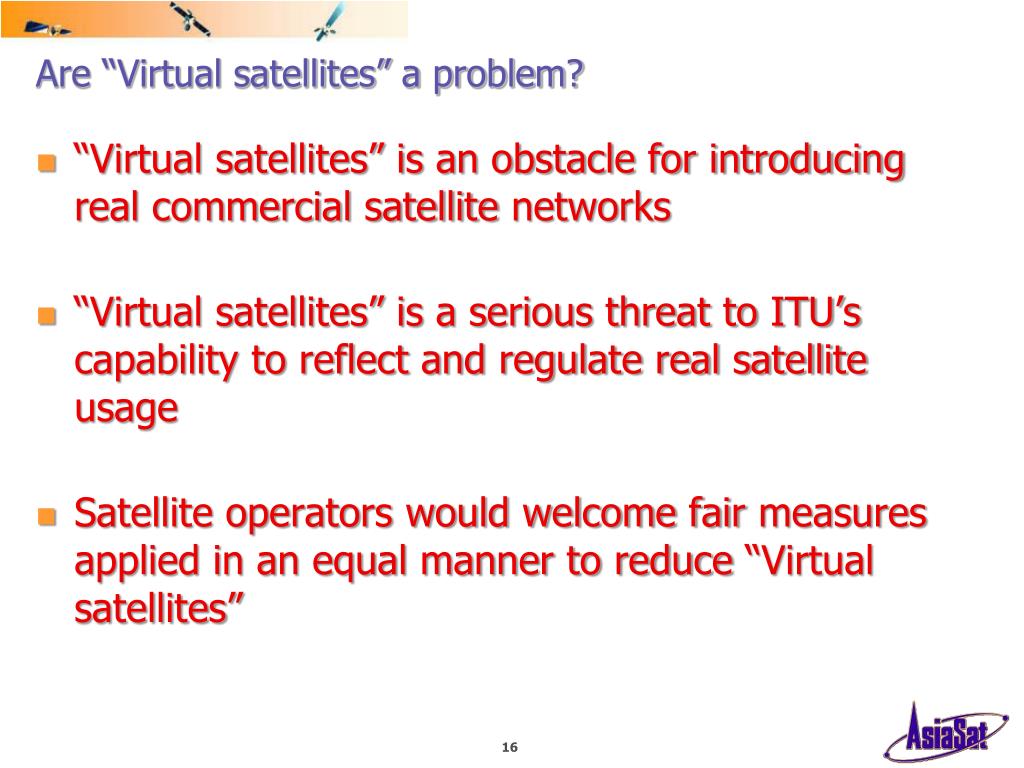 Are “Virtual satellites” a problem?

“Virtual satellites” is an obstacle for introducing real commercial satellite networks

“Virtual satellites” is a serious threat to ITU’s capability to reflect and regulate real satellite usage

Satellite operators would welcome fair measures applied in an equal manner to reduce “Virtual satellites”

16

AsiaSat